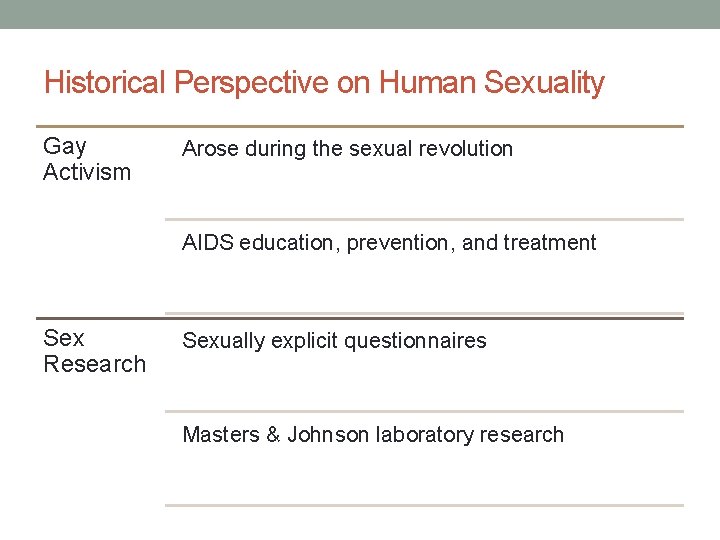 Historical Perspective on Human Sexuality

Gay Activism

Arose during the sexual revolution

AIDS education, prevention, and treatment

Sex Research

Sexually explicit questionnaires

Masters & Johnson laboratory research